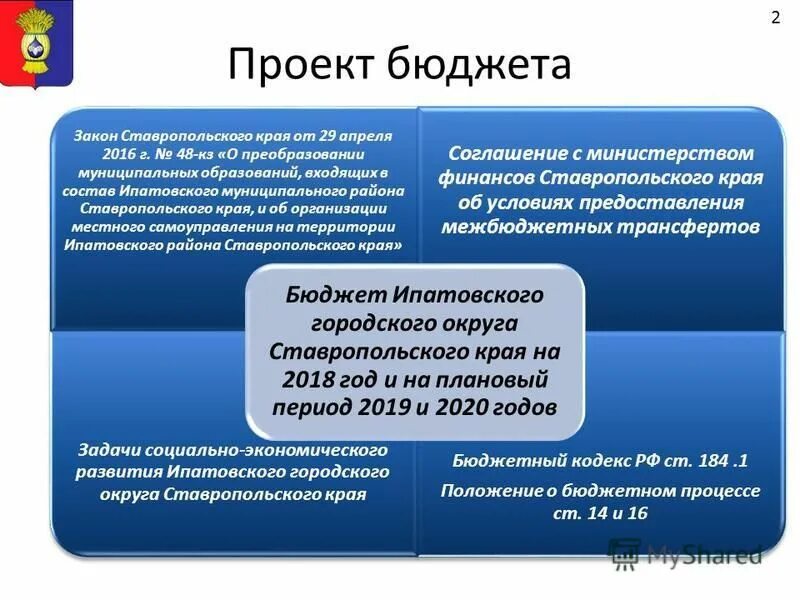 2

Проект бюджета

Закон Ставропольского края от 29 апреля 2016 г. № 48-кз «О преобразовании муниципальных образований, входящих в состав Ипатовского муниципального района Ставропольского края, и об организации местного самоуправления на территории Ипатовского района Ставропольского края»

Соглашение с министерством финансов Ставропольского края об условиях предоставления межбюджетных трансфертов

Бюджет Ипатовского городского округа Ставропольского края на 2018 год и на плановый период 2019 и 2020 годов

Задачи социально-экономического развития Ипатовского городского округа Ставропольского края

Бюджетный кодекс РФ ст. 184 .1

Положение о бюджетном процессе ст. 14 и 16

MyShared